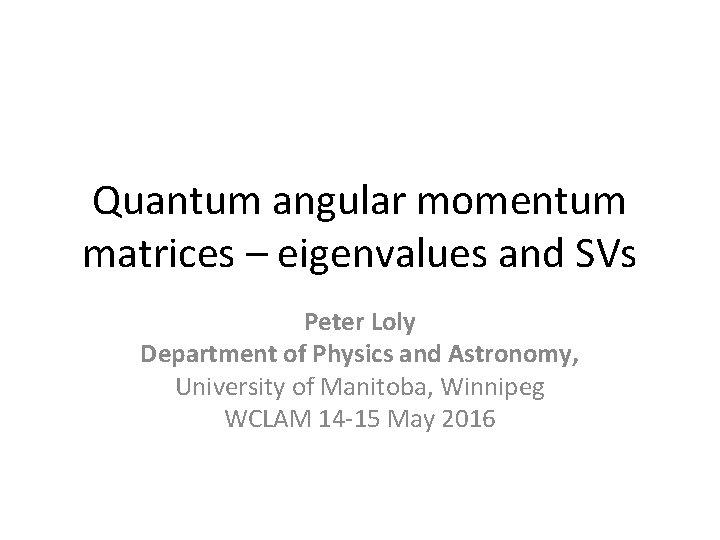 Quantum angular momentum matrices – eigenvalues and SVs

Peter Loly
Department of Physics and Astronomy,
University of Manitoba, Winnipeg
WCLAM 14-15 May 2016